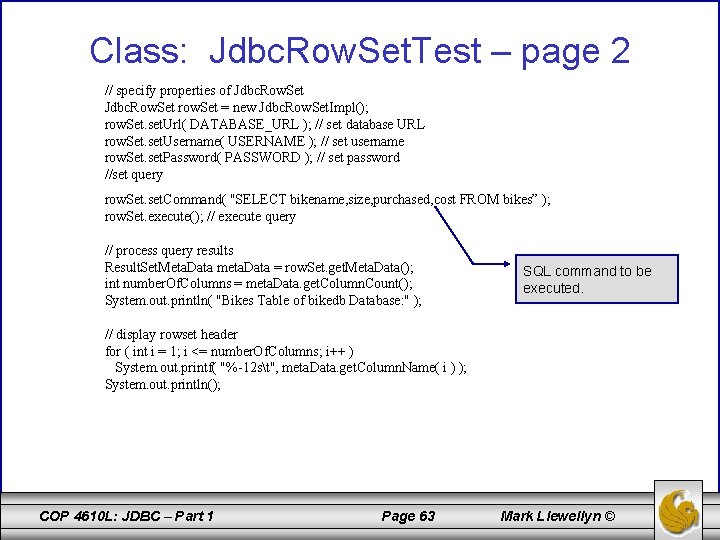 Class: JdbcRowSetTest – page 2

// specify properties of JdbcRowSet
JdbcRowSet rowSet = new JdbcRowSetImpl();
rowSet.setUrl( DATABASE_URL ); // set database URL
rowSet.setUsername( USERNAME ); // set username
rowSet.setPassword( PASSWORD ); // set password
//set query

rowSet.setCommand( "SELECT bikename,size,purchased,cost FROM bikes" );
rowSet.execute(); // execute query

// process query results
ResultSetMetaData metaData = rowSet.getMetaData();
int numberOfColumns = metaData.getColumnCount();
System.out.println( "Bikes Table of bikedb Database:" );

// display rowset header
for ( int i = 1; i <= numberOfColumns; i++ )
System.out.printf( "%-12s\t", metaData.getColumnName( i ) );
System.out.println();

SQL command to be executed.

COP 4610L: JDBC – Part 1

Page 63

Mark Llewellyn ©